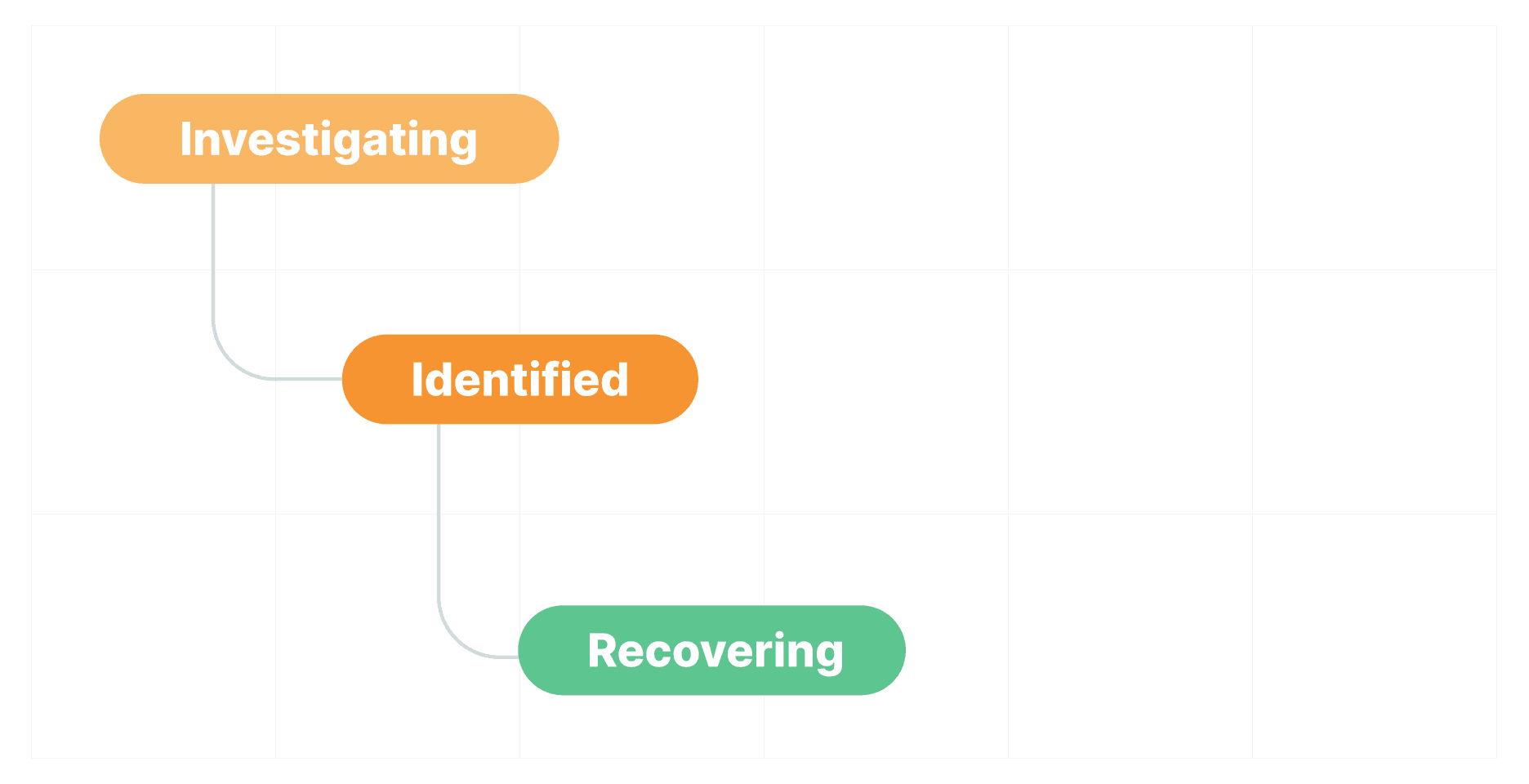 Investigating

Identified

Recovering